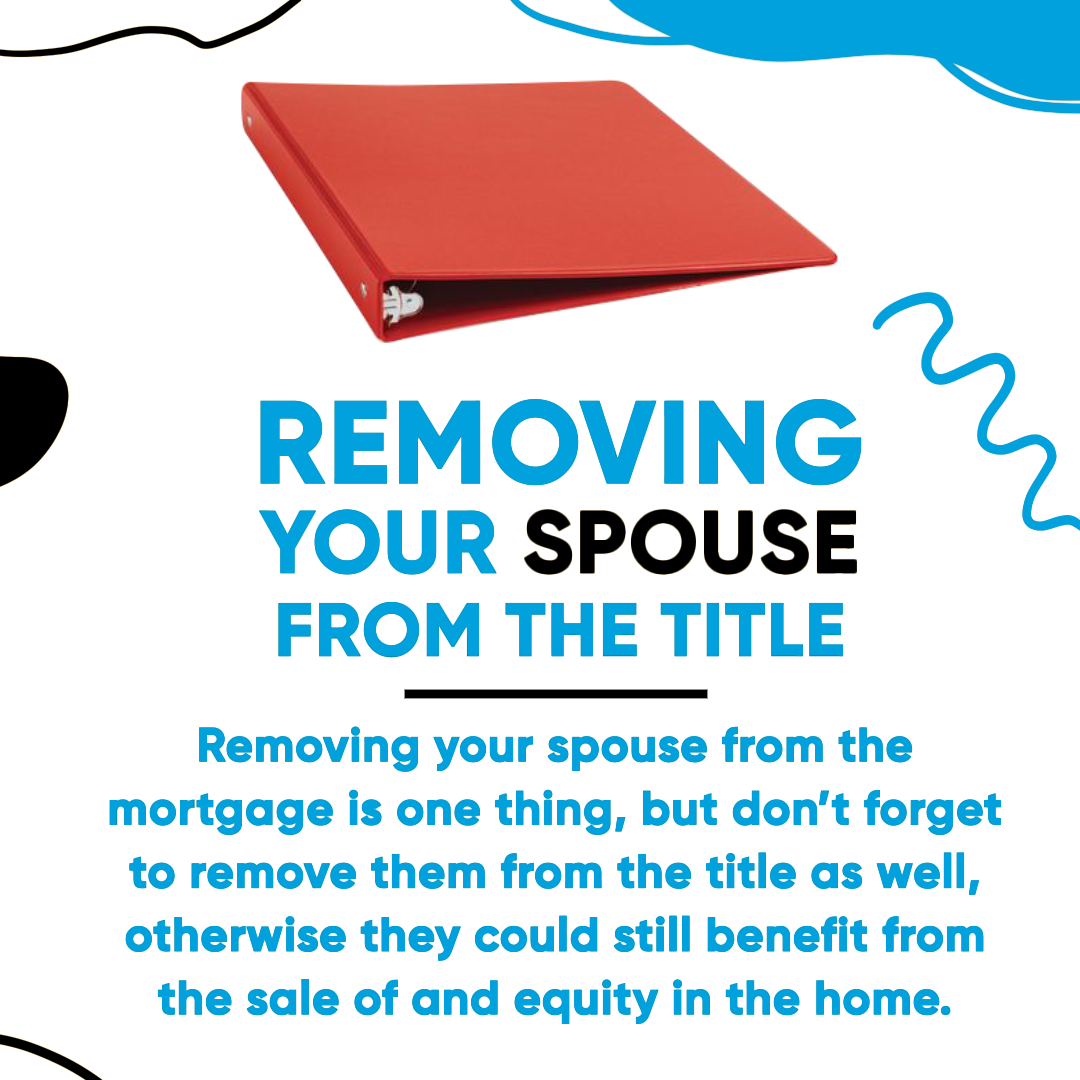 REMOVING YOUR SPOUSE FROM THE TITLE

Removing your spouse from the mortgage is one thing, but don't forget to remove them from the title as well, otherwise they could still benefit from the sale of and equity in the home.